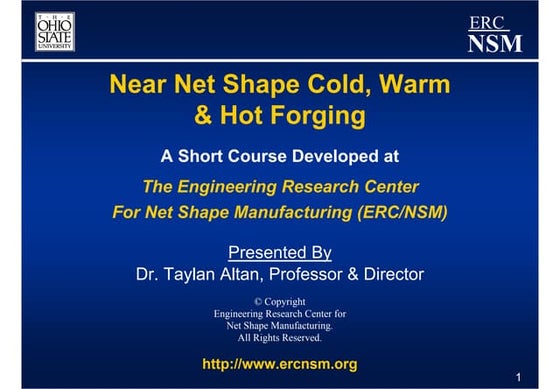 THE OHIO STATE UNIVERSITY

ERC
NSM

Near Net Shape Cold, Warm & Hot Forging

A Short Course Developed at

The Engineering Research Center For Net Shape Manufacturing (ERC/NSM)

Presented By
Dr. Taylan Altan, Professor & Director

© Copyright
Engineering Research Center for Net Shape Manufacturing.
All Rights Reserved.

http://www.ercnsm.org

1